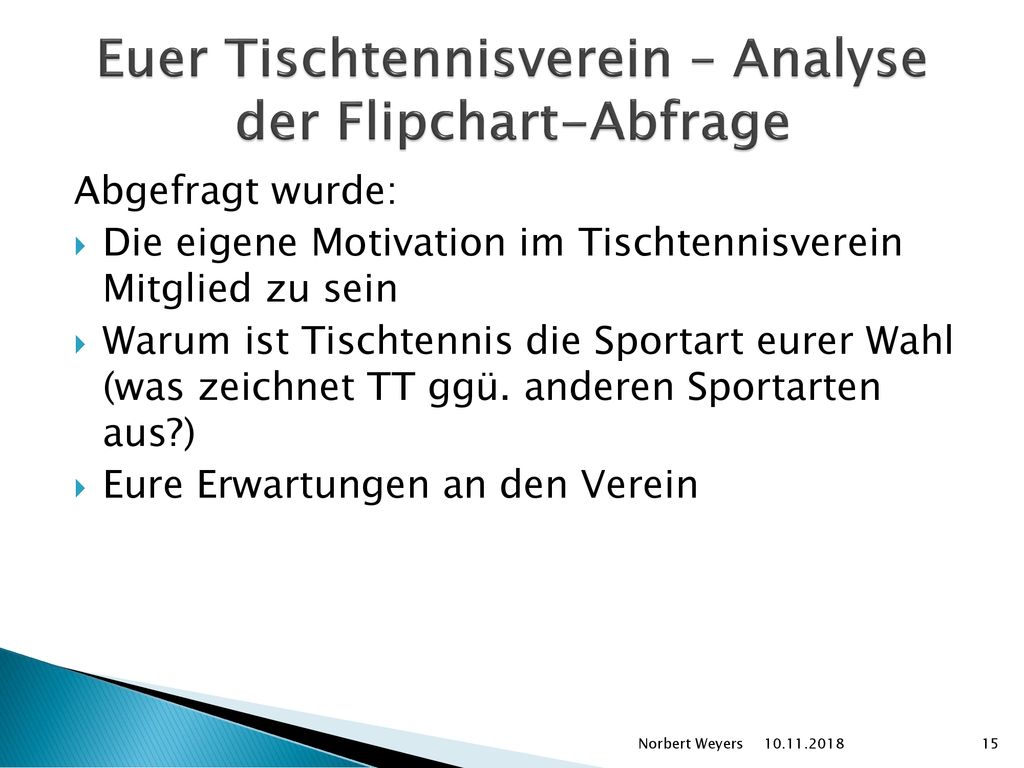 Euer Tischtennisverein – Analyse der Flipchart-Abfrage

Abgefragt wurde:

Die eigene Motivation im Tischtennisverein Mitglied zu sein

Warum ist Tischtennis die Sportart eurer Wahl (was zeichnet TT ggü. anderen Sportarten aus?)

Eure Erwartungen an den Verein

Norbert Weyers 10.11.2018 15